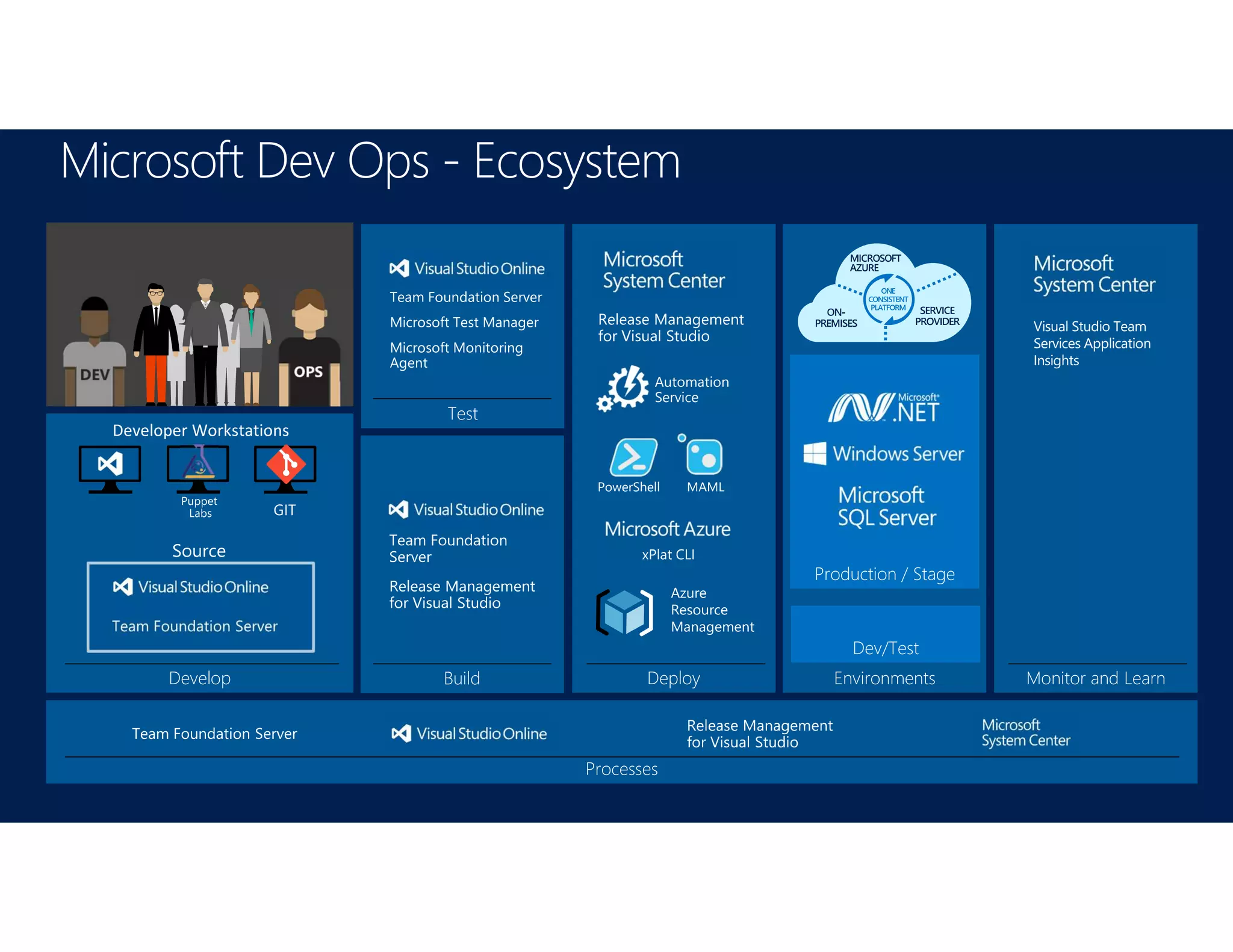 Microsoft Dev Ops - Ecosystem

DEV

OPS

Developer Workstations

Puppet Labs

GIT

Source

Visual Studio Online

Team Foundation Server

Develop

Visual Studio Online

Team Foundation Server

Microsoft Test Manager

Microsoft Monitoring Agent

Test

Visual Studio Online

Team Foundation Server

Release Management for Visual Studio

Build

Microsoft System Center

Release Management for Visual Studio

Automation Service

PowerShell

MAML

Microsoft Azure

xPlat CLI

Azure Resource Management

Deploy

MICROSOFT AZURE

ONE CONSISTENT PLATFORM

ON-PREMISES

SERVICE PROVIDER

Microsoft .NET

Windows Server

Microsoft SQL Server

Production / Stage

Dev/Test

Environments

Microsoft System Center

Visual Studio Team Services Application Insights

Monitor and Learn

Team Foundation Server

Visual Studio Online

Release Management for Visual Studio

Microsoft System Center

Processes